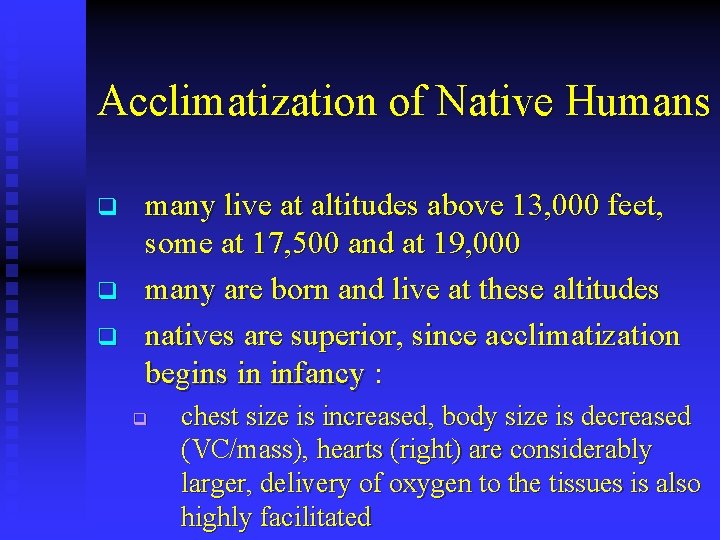 Acclimatization of Native Humans

❑ many live at altitudes above 13,000 feet, some at 17,500 and at 19,000

❑ many are born and live at these altitudes

❑ natives are superior, since acclimatization begins in infancy :

❑ chest size is increased, body size is decreased (VC/mass), hearts (right) are considerably larger, delivery of oxygen to the tissues is also highly facilitated